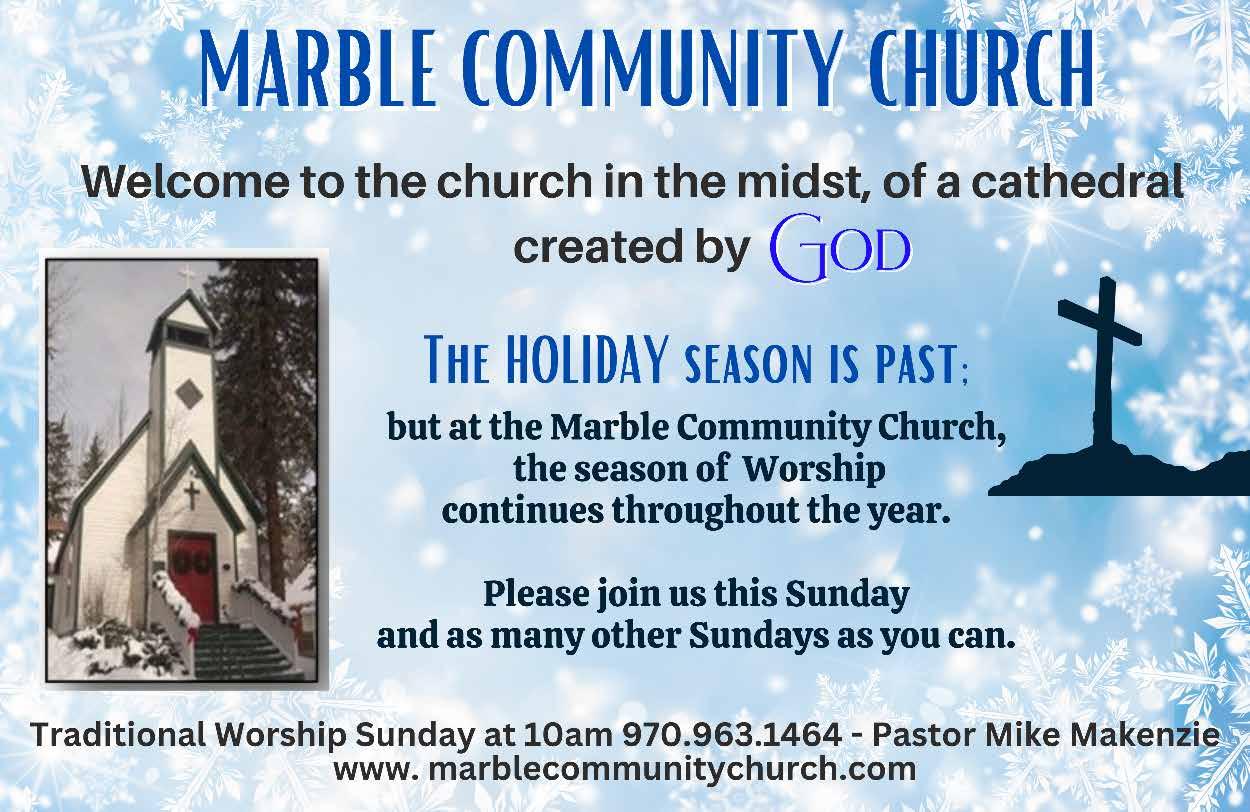 MARBLE COMMUNITY CHURCH

Welcome to the church in the midst, of a cathedral created by GOD

THE HOLIDAY SEASON IS PAST;

but at the Marble Community Church, the season of Worship continues throughout the year.

Please join us this Sunday and as many other Sundays as you can.

Traditional Worship Sunday at 10am 970.963.1464 - Pastor Mike Makenzie
www. marblecommunitychurch.com